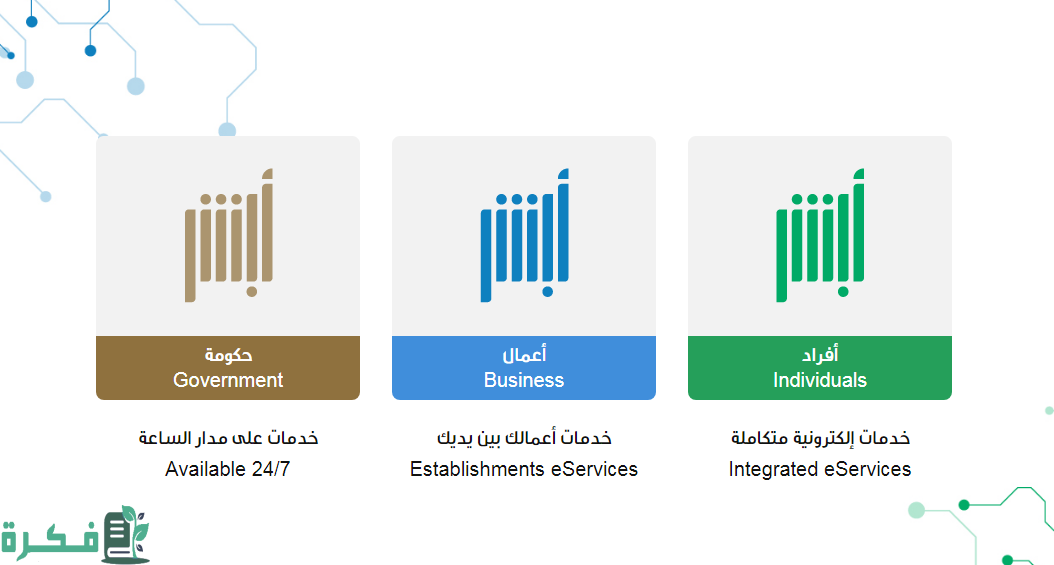 أبشر

أفراد
Individuals

خدمات إلكترونية متكاملة
Integrated eServices

أبشر

أعمال
Business

خدمات أعمالك بين يديك
Establishments eServices

أبشر

حكومة
Government

خدمات على مدار الساعة
Available 24/7

فكرة